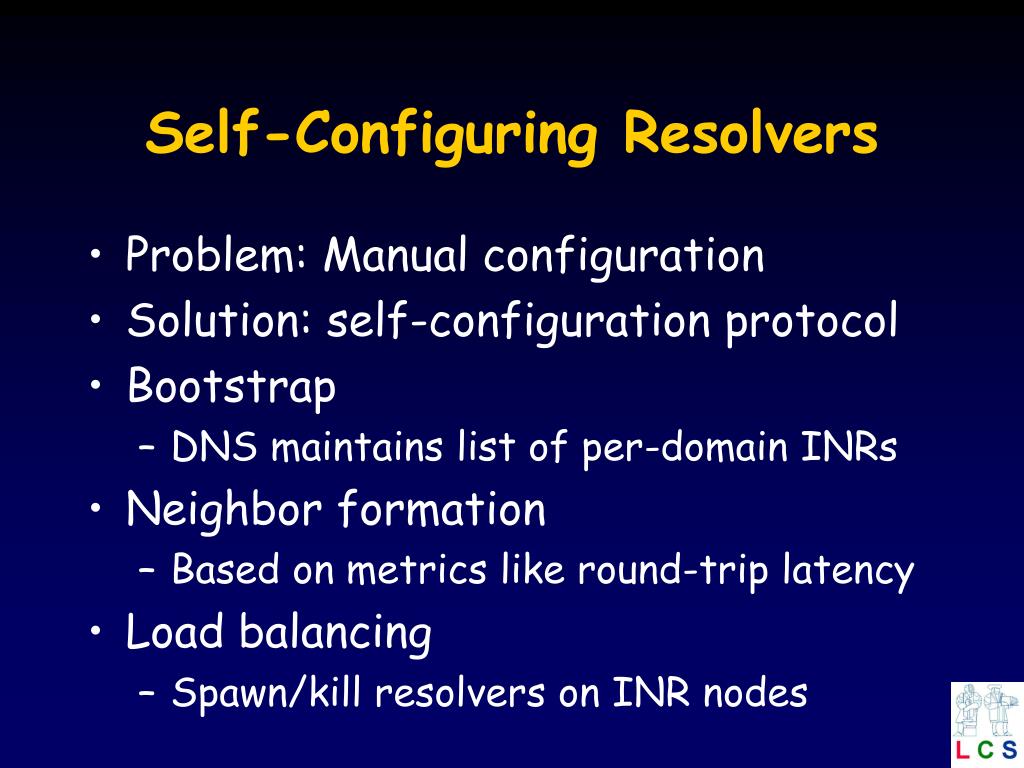 Self-Configuring Resolvers

• Problem: Manual configuration
• Solution: self-configuration protocol
• Bootstrap
  – DNS maintains list of per-domain INRs
• Neighbor formation
  – Based on metrics like round-trip latency
• Load balancing
  – Spawn/kill resolvers on INR nodes

L C S